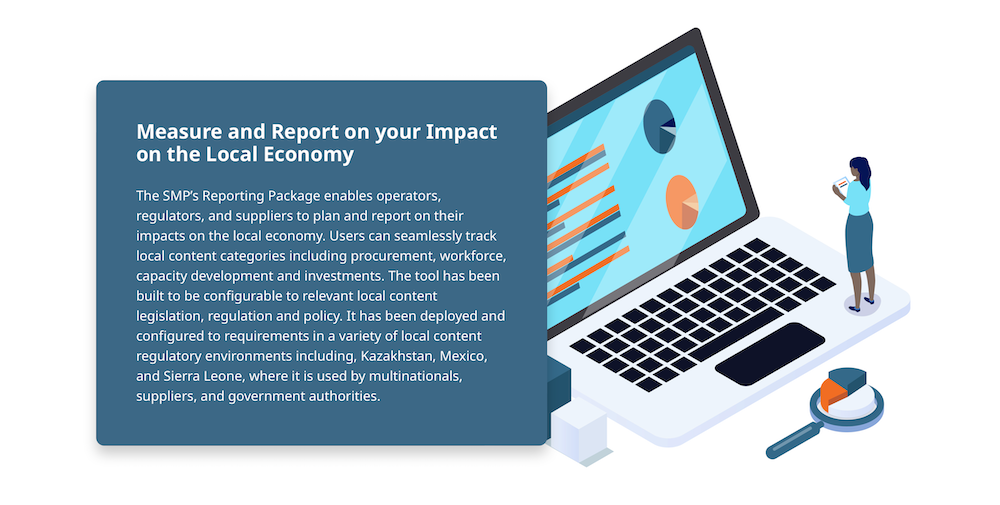 Measure and Report on your Impact on the Local Economy

The SMP's Reporting Package enables operators, regulators, and suppliers to plan and report on their impacts on the local economy. Users can seamlessly track local content categories including procurement, workforce, capacity development and investments. The tool has been built to be configurable to relevant local content legislation, regulation and policy. It has been deployed and configured to requirements in a variety of local content regulatory environments including, Kazakhstan, Mexico, and Sierra Leone, where it is used by multinationals, suppliers, and government authorities.